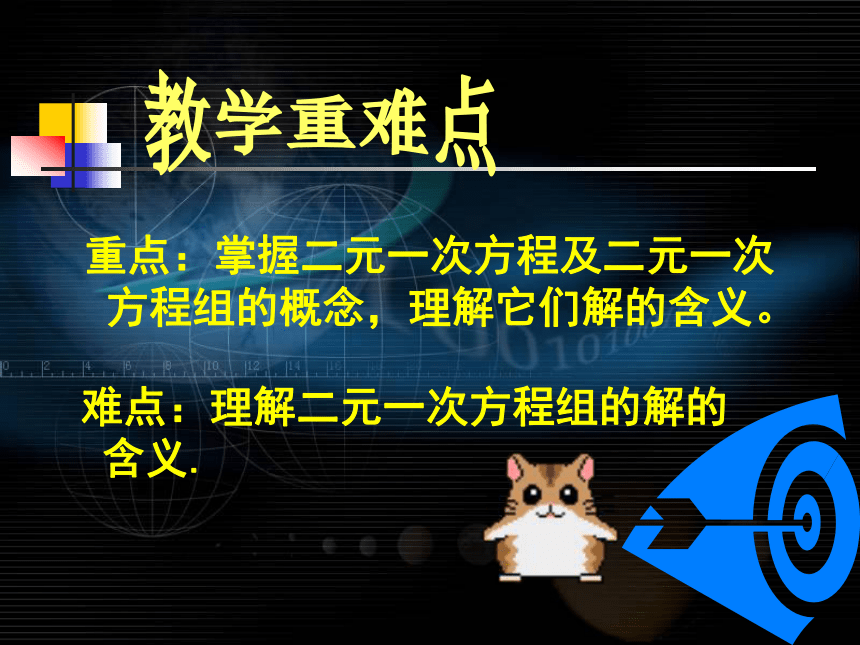 教学重难点

重点：掌握二元一次方程及二元一次方程组的概念，理解它们解的含义。

难点：理解二元一次方程组的解的含义.